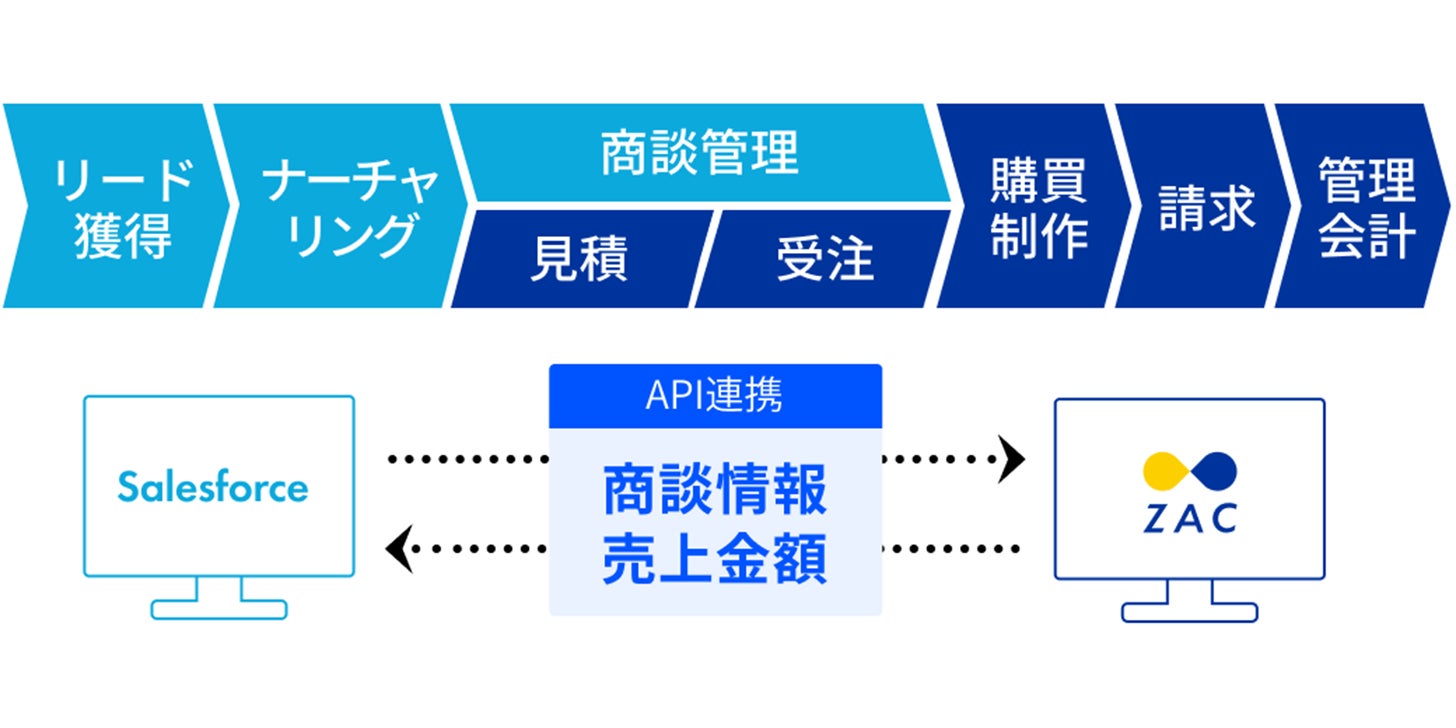 リード獲得

ナーチャリング

商談管理

見積

受注

購買制作

請求

管理会計

Salesforce

API連携

商談情報
売上金額

ZAC